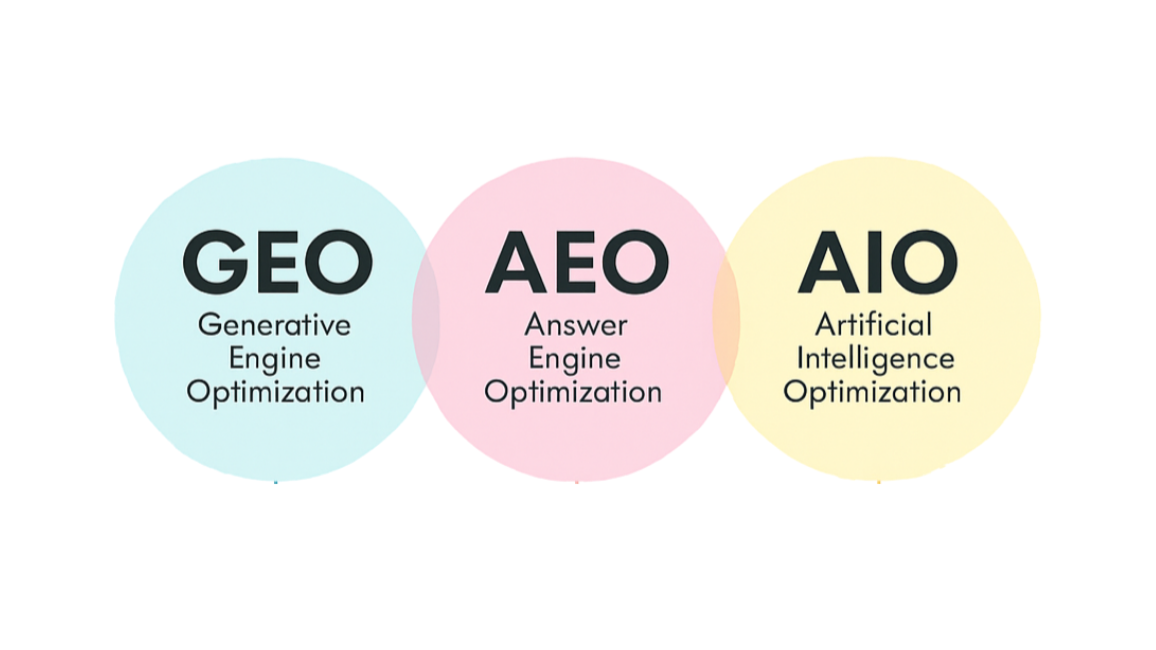 GEO
Generative Engine Optimization

AEO
Answer Engine Optimization

AIO
Artificial Intelligence Optimization